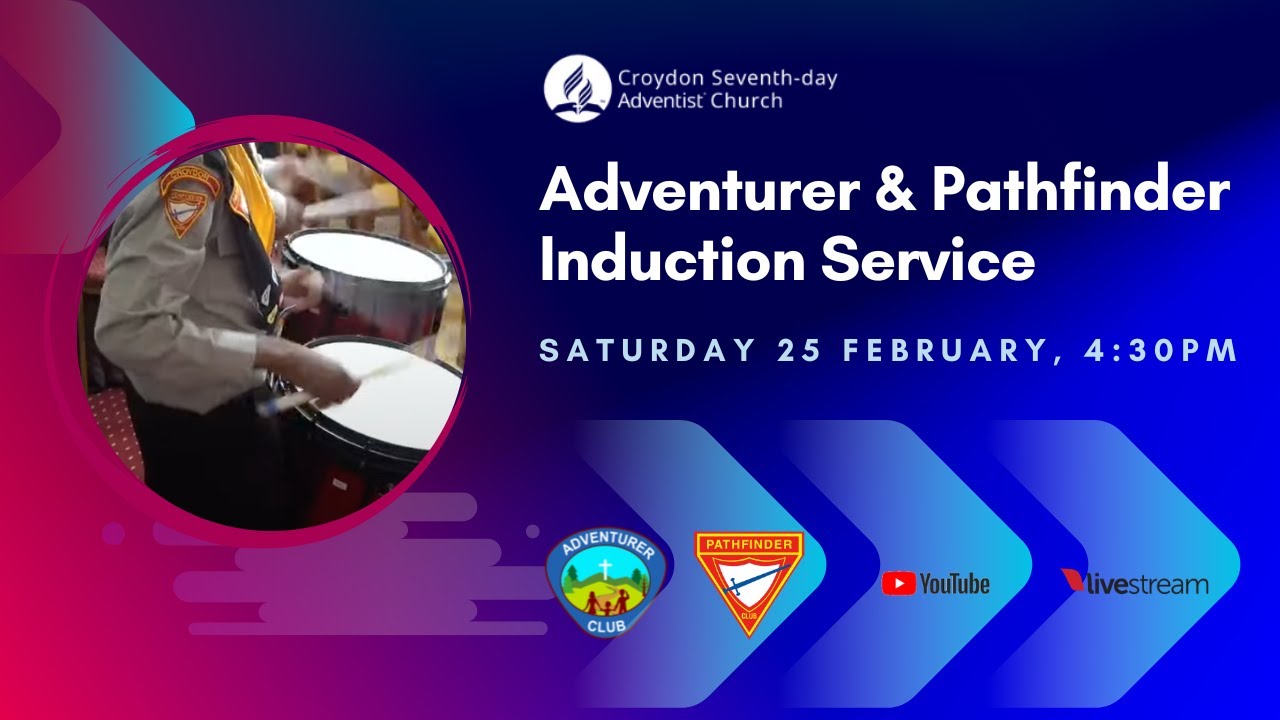 Croydon Seventh-day Adventist Church

Adventurer & Pathfinder Induction Service

SATURDAY 25 FEBRUARY, 4:30PM

ADVENTURER CLUB

PATHFINDER CLUB

YouTube

livestream